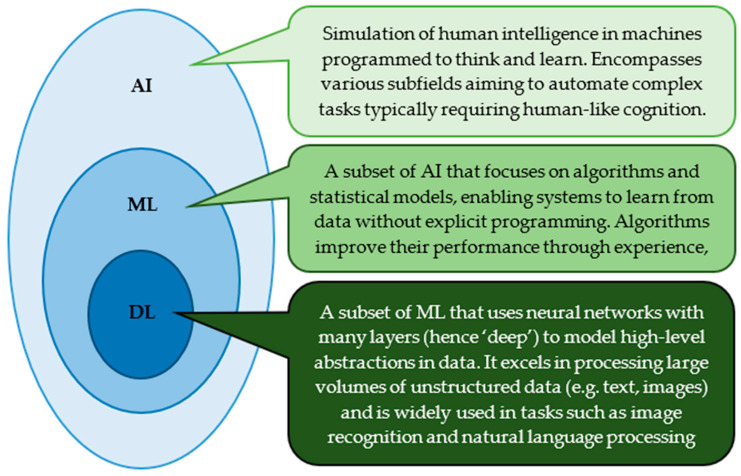 AI

Simulation of human intelligence in machines programmed to think and learn. Encompasses various subfields aiming to automate complex tasks typically requiring human-like cognition.

ML

A subset of AI that focuses on algorithms and statistical models, enabling systems to learn from data without explicit programming. Algorithms improve their performance through experience,

DL

A subset of ML that uses neural networks with many layers (hence 'deep') to model high-level abstractions in data. It excels in processing large volumes of unstructured data (e.g. text, images) and is widely used in tasks such as image recognition and natural language processing